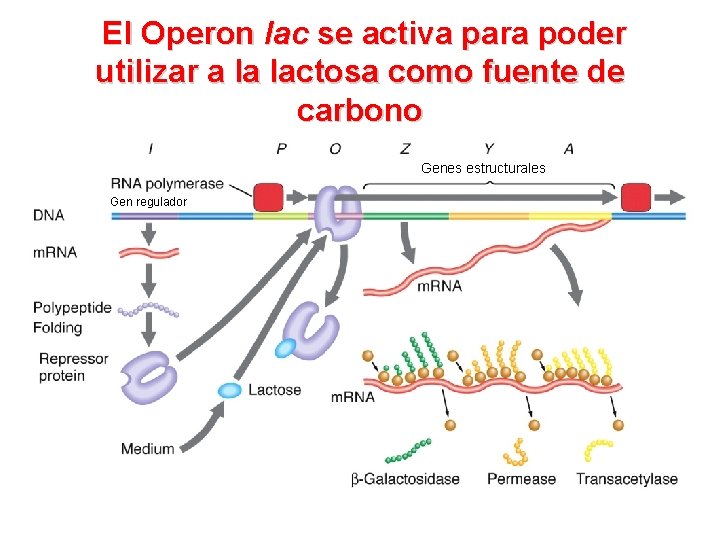 El Operon lac se activa para poder utilizar a la lactosa como fuente de carbono

I P O Z Y A

Genes estructurales

RNA polymerase
Gen regulador

DNA

mRNA

Polypeptide
Folding

Repressor
protein

Lactose

Medium

mRNA

mRNA

β-Galactosidase Permease Transacetylase